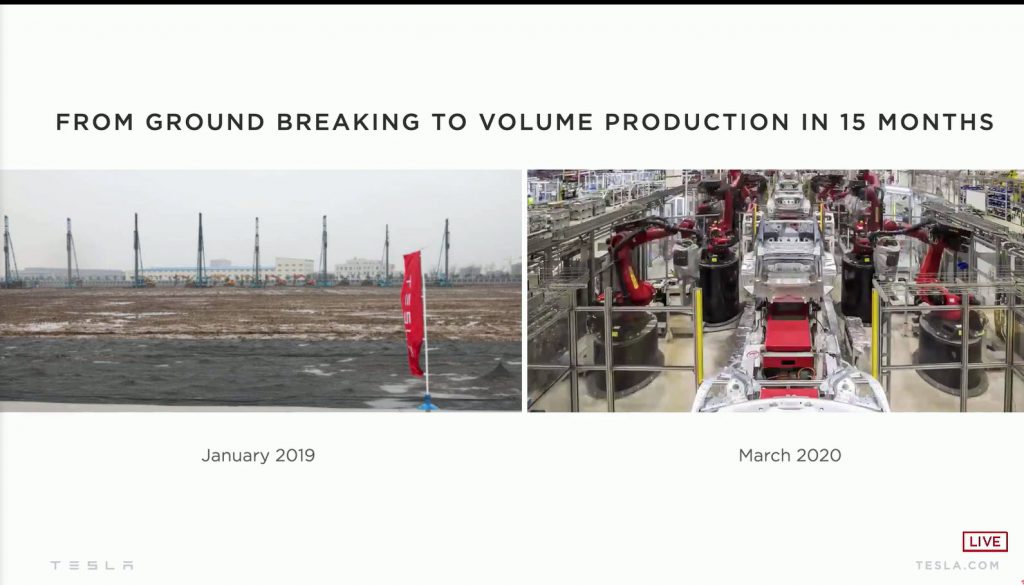 FROM GROUND BREAKING TO VOLUME PRODUCTION IN 15 MONTHS

TESLA

January 2019

March 2020

TESLA

LIVE

TESLA.COM